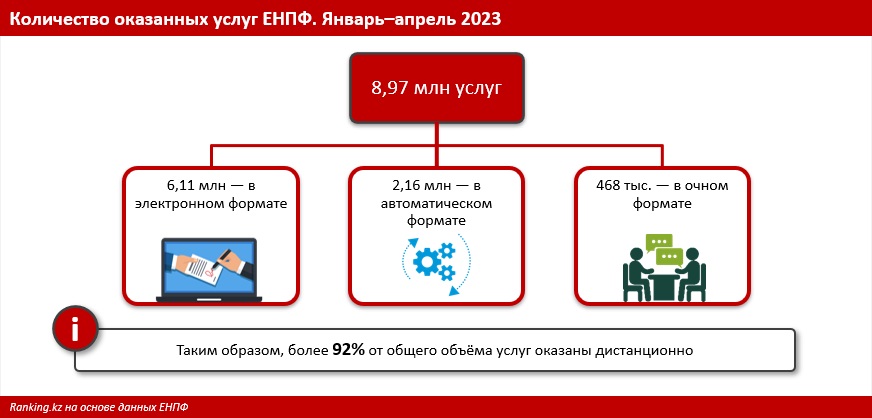 Количество оказанных услуг ЕНПФ. Январь–апрель 2023

8,97 млн услуг

6,11 млн — в электронном формате

2,16 млн — в автоматическом формате

468 тыс. — в очном формате

i

Таким образом, более 92% от общего объёма услуг оказаны дистанционно

Ranking.kz на основе данных ЕНПФ